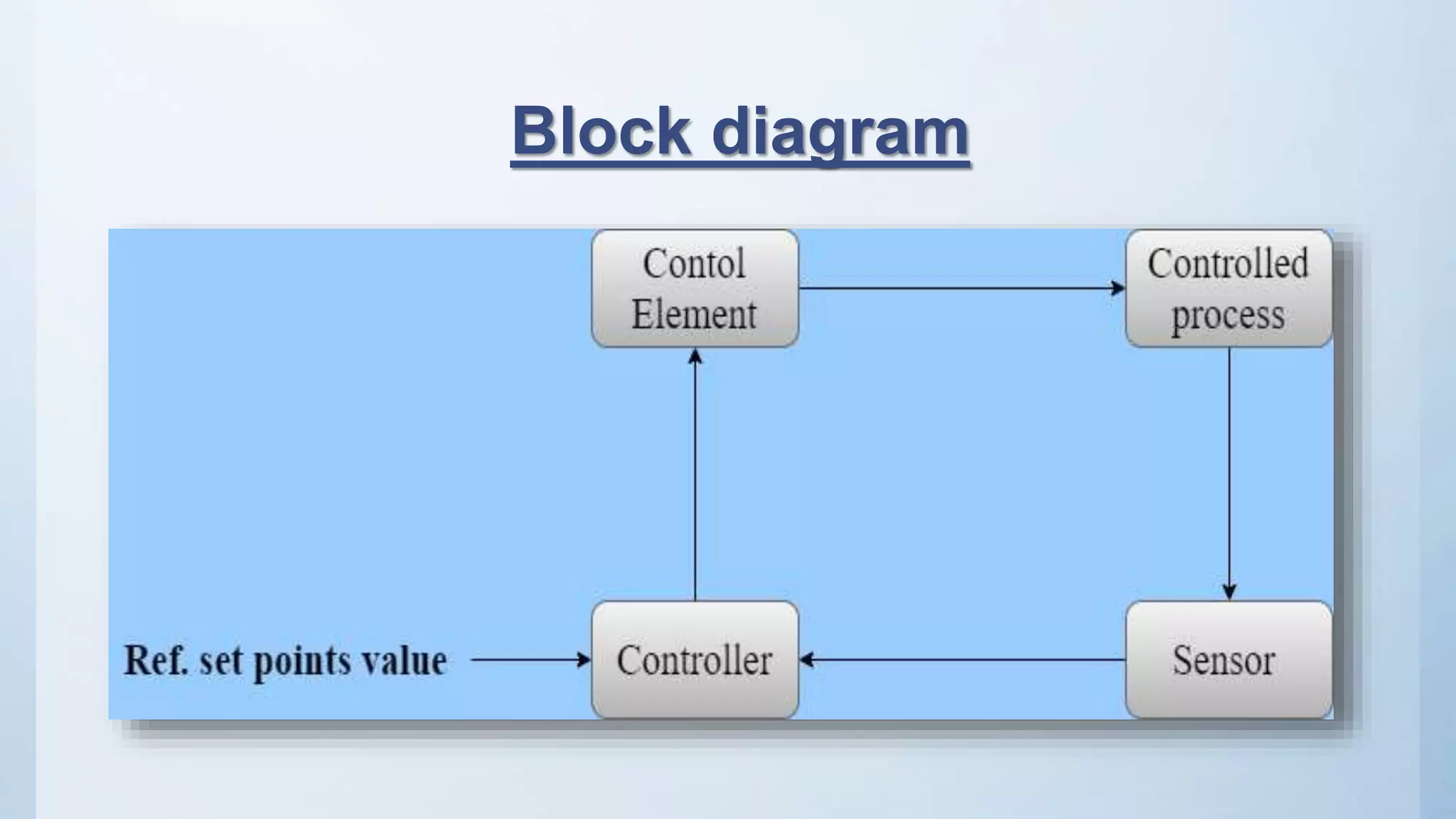 Block diagram

Contol Element

Controlled process

Ref. set points value

Controller

Sensor